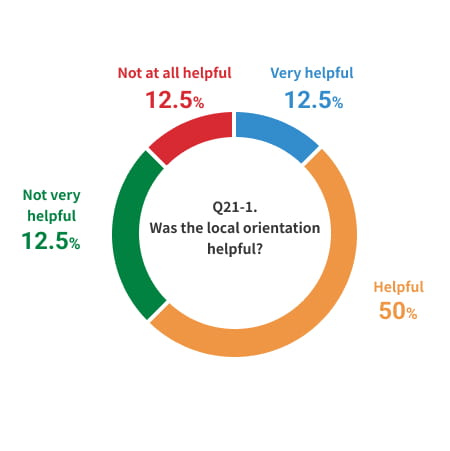 Not at all helpful
12.5%

Very helpful
12.5%

Not very helpful
12.5%

Q21-1.
Was the local orientation helpful?

Helpful
50%